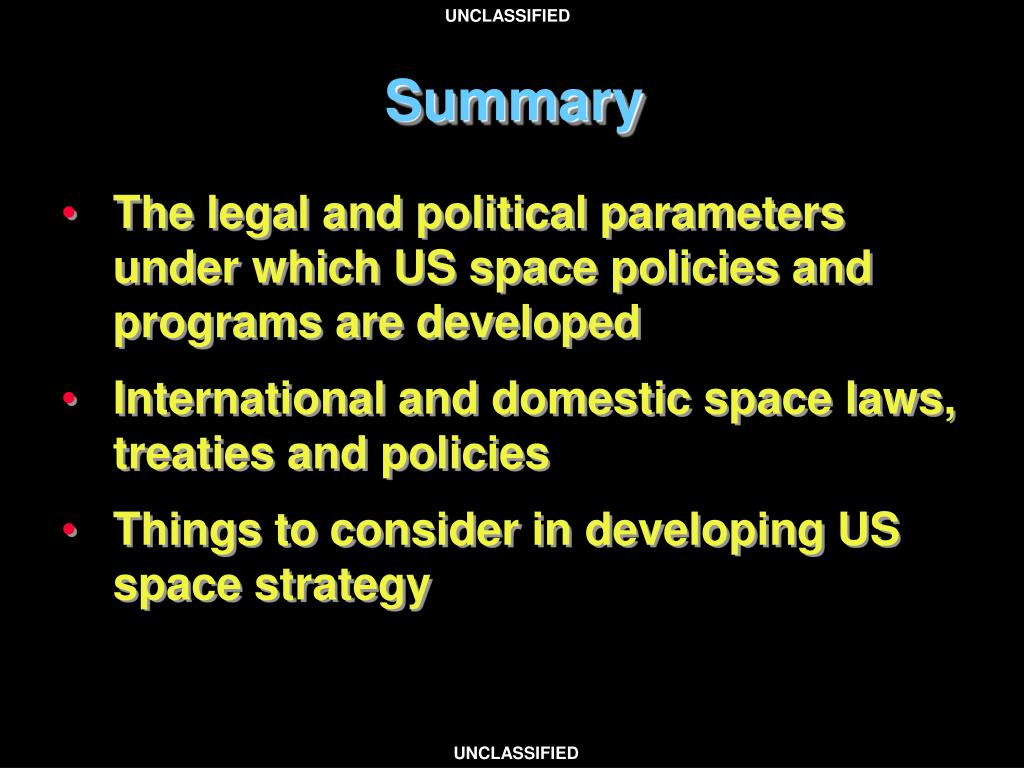 UNCLASSIFIED

Summary

• The legal and political parameters under which US space policies and programs are developed

• International and domestic space laws, treaties and policies

• Things to consider in developing US space strategy

UNCLASSIFIED